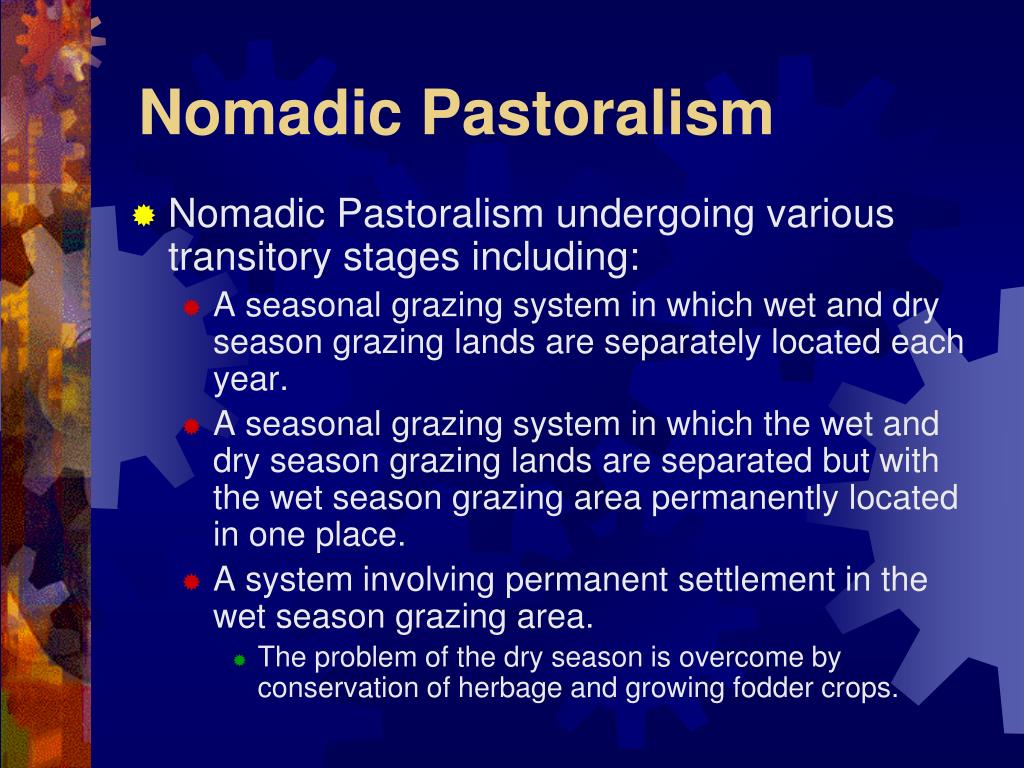 Nomadic Pastoralism

Nomadic Pastoralism undergoing various transitory stages including:

A seasonal grazing system in which wet and dry season grazing lands are separately located each year.

A seasonal grazing system in which the wet and dry season grazing lands are separated but with the wet season grazing area permanently located in one place.

A system involving permanent settlement in the wet season grazing area.

The problem of the dry season is overcome by conservation of herbage and growing fodder crops.